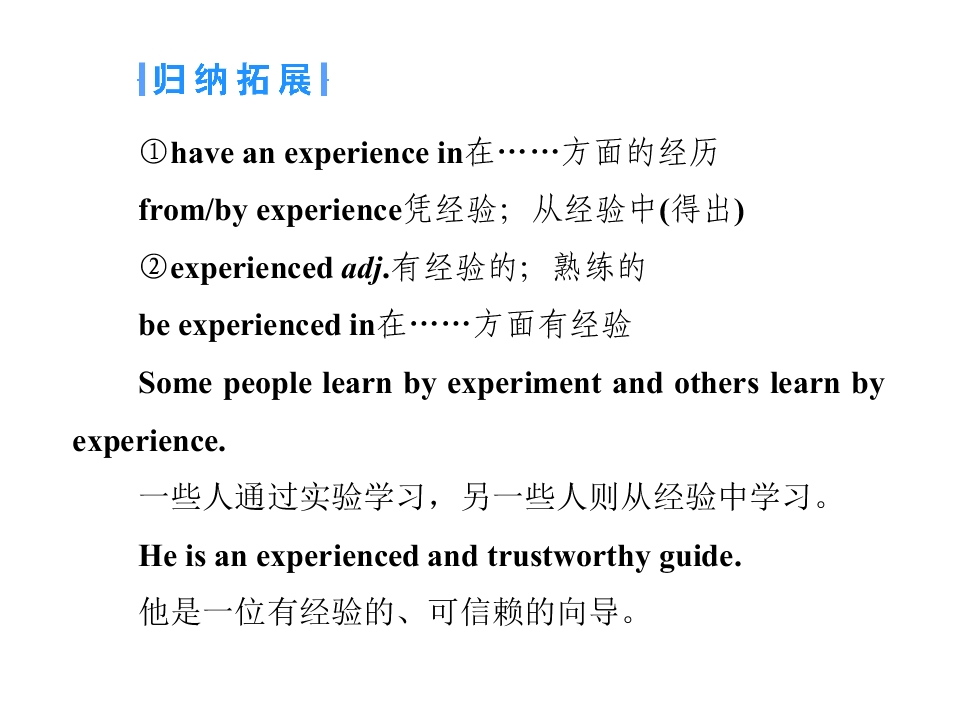 归纳拓展

①have an experience in在……方面的经历

from/by experience凭经验；从经验中(得出)

②experienced adj.有经验的；熟练的

be experienced in在……方面有经验

Some people learn by experiment and others learn by experience.

一些人通过实验学习，另一些人则从经验中学习。

He is an experienced and trustworthy guide.

他是一位有经验的、可信赖的向导。